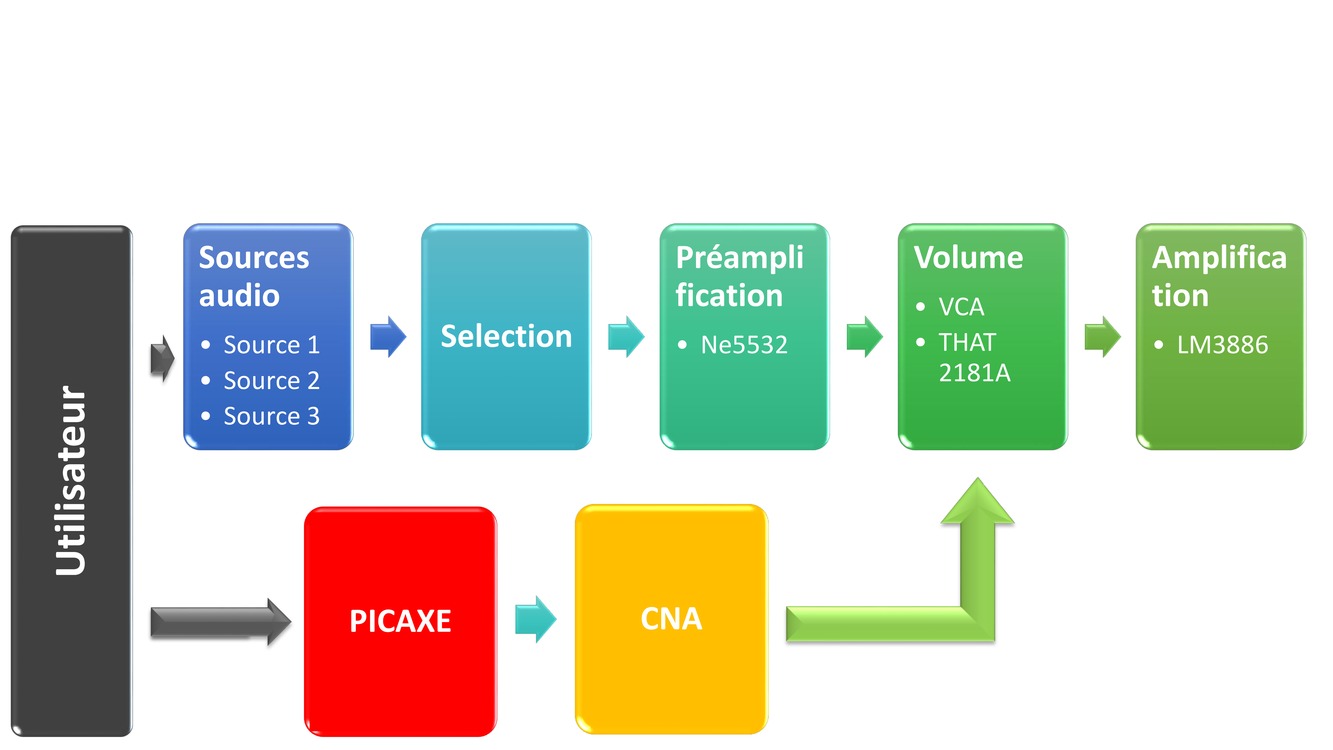 Utilisateur

Sources audio
• Source 1
• Source 2
• Source 3

Selection

Préamplification
• Ne5532

Volume
• VCA
• THAT 2181A

Amplification
• LM3886

PICAXE

CNA